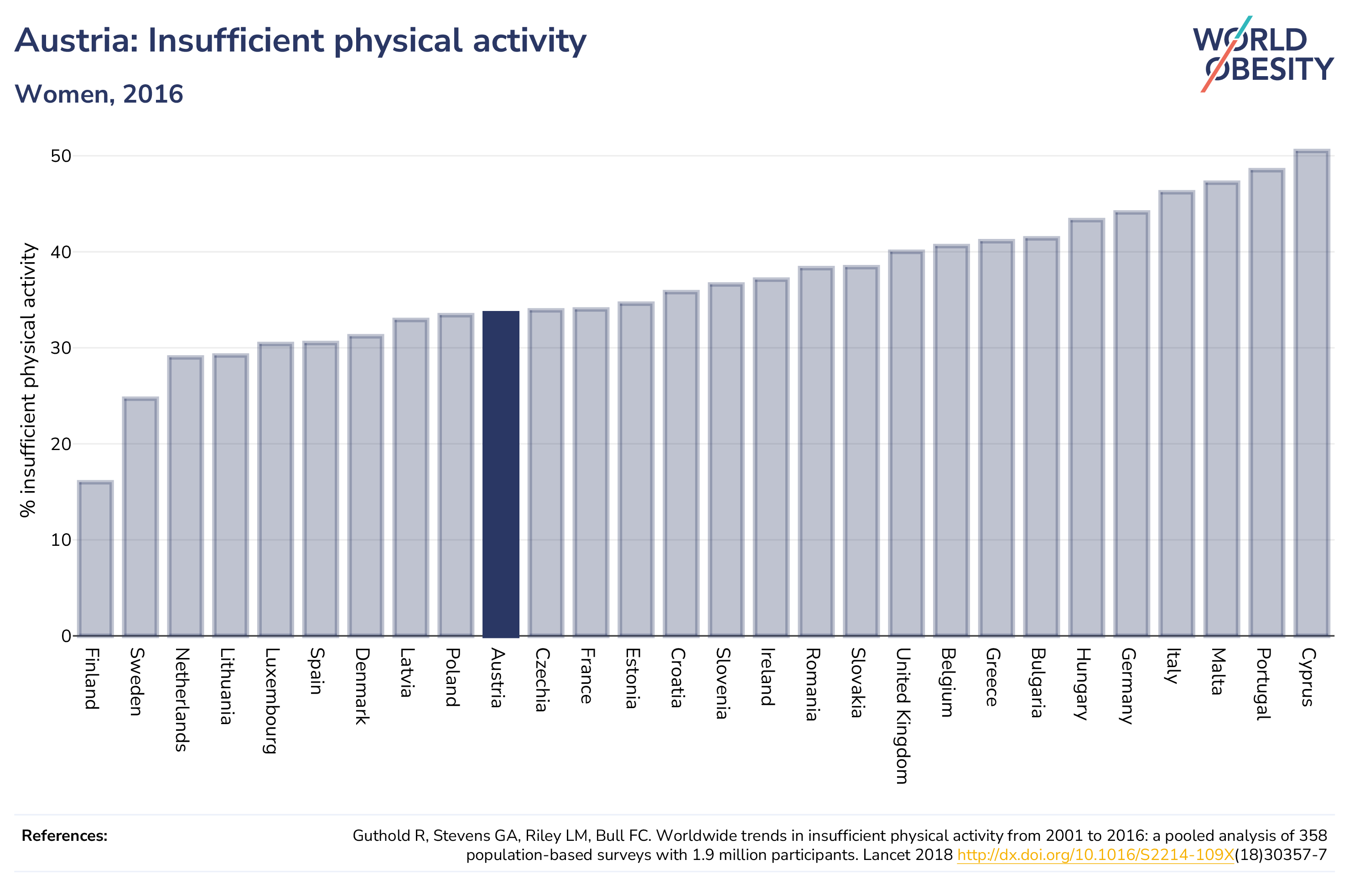 Austria: Insufficient physical activity

Women, 2016

WORLD OBESITY

% insufficient physical activity

50
40
30
20
10
0

Finland
Sweden
Netherlands
Lithuania
Luxembourg
Spain
Denmark
Latvia
Poland
Austria
Czechia
France
Estonia
Croatia
Slovenia
Ireland
Romania
Slovakia
United Kingdom
Belgium
Greece
Bulgaria
Hungary
Germany
Italy
Malta
Portugal
Cyprus

References:

Guthold R, Stevens GA, Riley LM, Bull FC. Worldwide trends in insufficient physical activity from 2001 to 2016: a pooled analysis of 358 population-based surveys with 1.9 million participants. Lancet 2018 http://dx.doi.org/10.1016/S2214-109X(18)30357-7